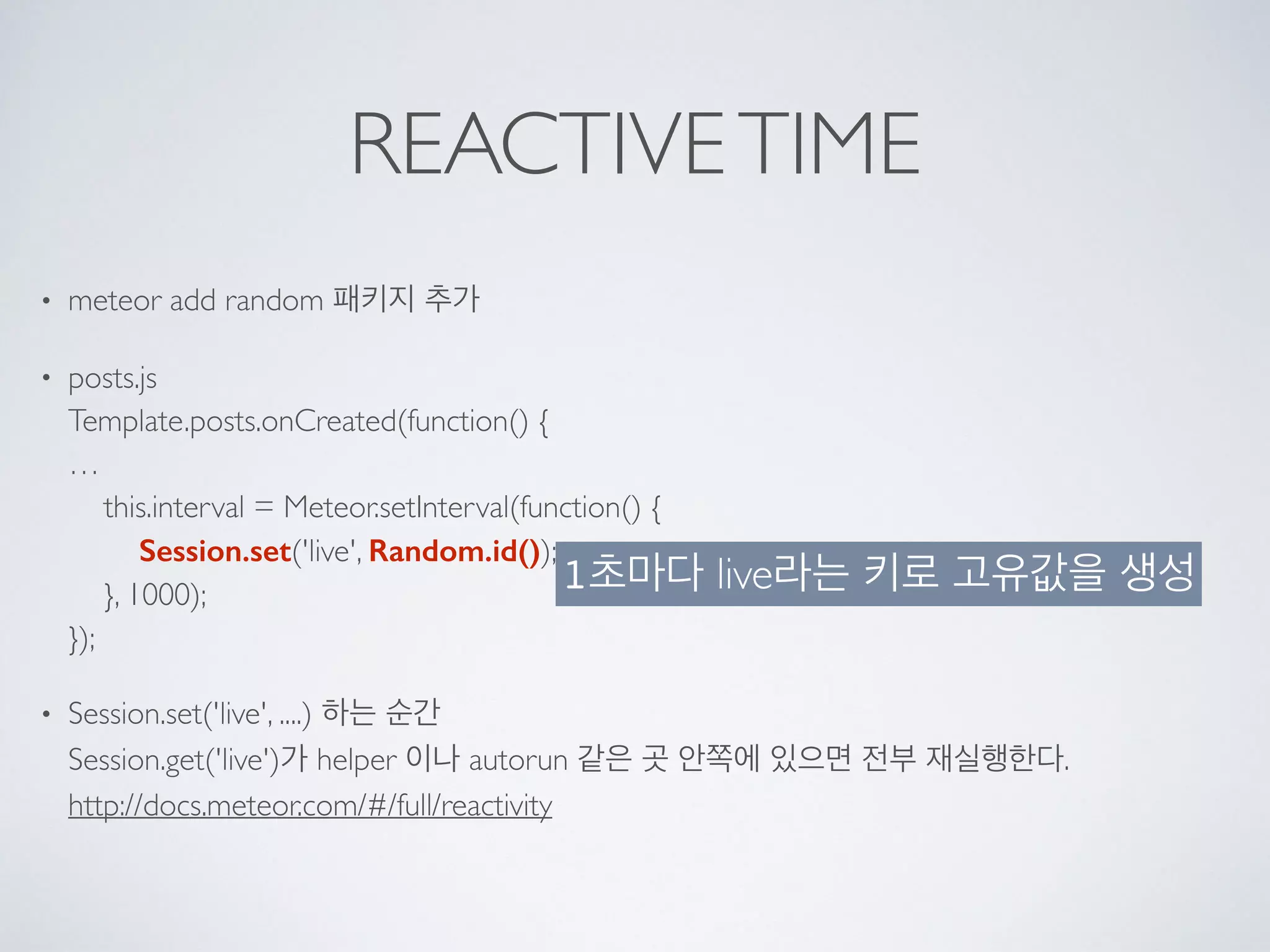 REACTIVE TIME

• meteor add random 패키지 추가

• posts.js
Template.posts.onCreated(function() {
…
this.interval = Meteor.setInterval(function() {
Session.set('live', Random.id());
}, 1000);
});

1초마다 live라는 키로 고유값을 생성

• Session.set('live', ....) 하는 순간
Session.get('live')가 helper 이나 autorun 같은 곳 안쪽에 있으면 전부 재실행한다.
http://docs.meteor.com/#/full/reactivity